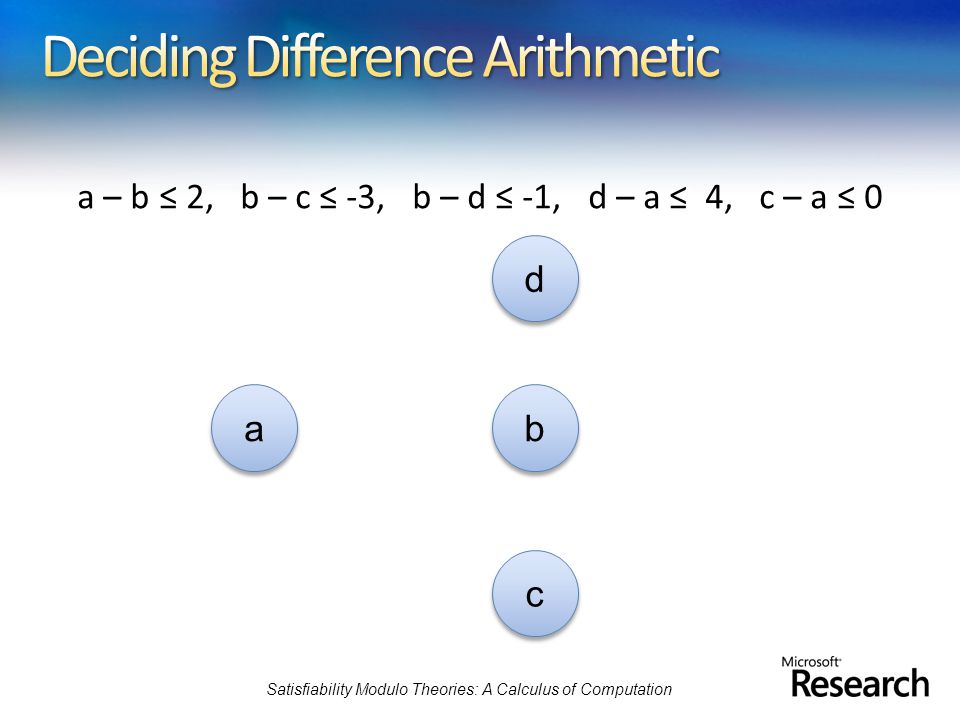 Deciding Difference Arithmetic

$a - b \leq 2$, $b - c \leq -3$, $b - d \leq -1$, $d - a \leq 4$, $c - a \leq 0$

d

a

b

c

Satisfiability Modulo Theories: A Calculus of Computation

Microsoft Research